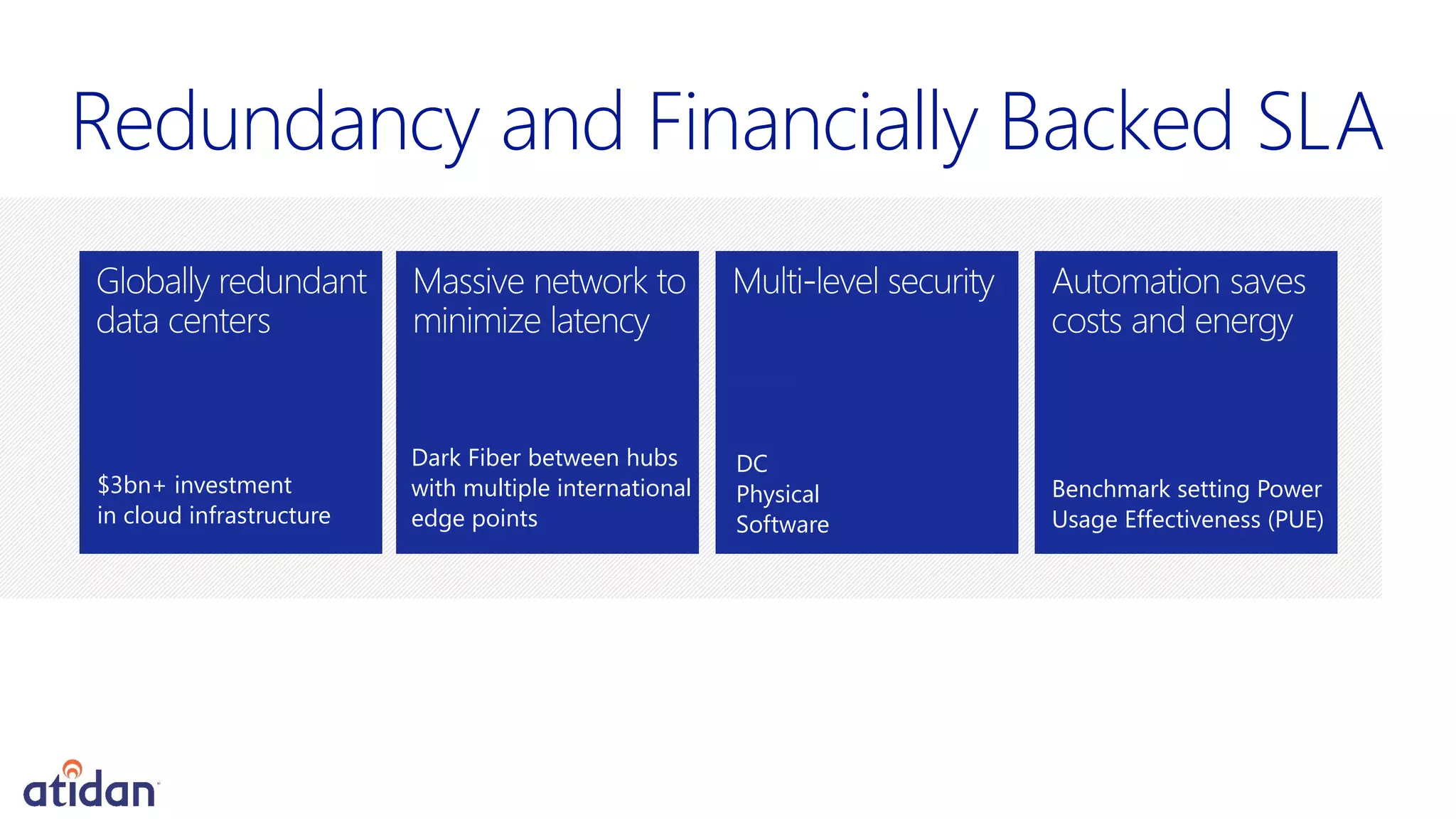 Redundancy and Financially Backed SLA

Globally redundant data centers

$3bn+ investment in cloud infrastructure

Massive network to minimize latency

Dark Fiber between hubs with multiple international edge points

Multi-level security

DC
Physical
Software

Automation saves costs and energy

Benchmark setting Power Usage Effectiveness (PUE)

atidan